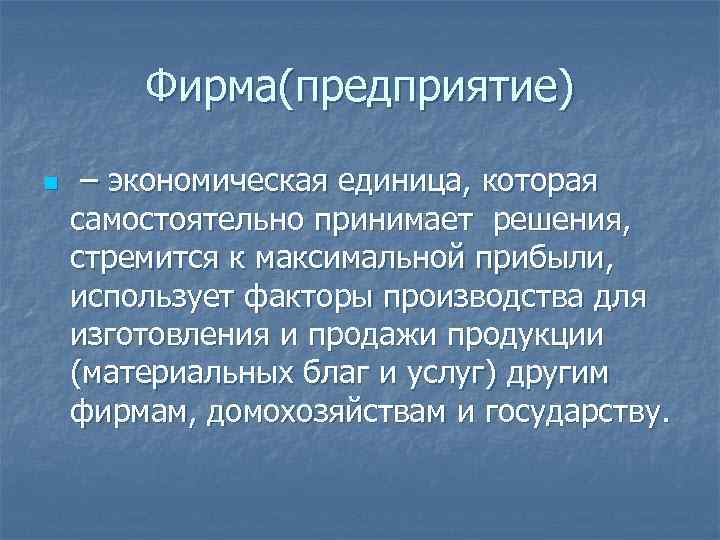 Фирма(предприятие)

– экономическая единица, которая самостоятельно принимает решения, стремится к максимальной прибыли, использует факторы производства для изготовления и продажи продукции (материальных благ и услуг) другим фирмам, домохозяйствам и государству.